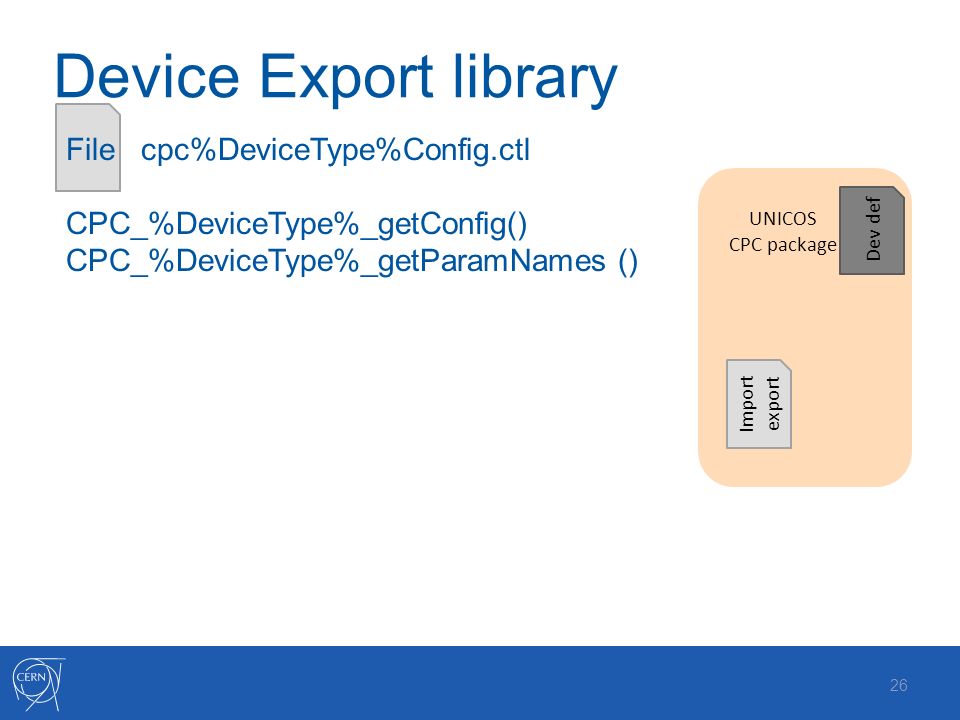 Device Export library

File cpc%DeviceType%Config.ctl

CPC_%DeviceType%_getConfig()
CPC_%DeviceType%_getParamNames ()

UNICOS
CPC package

Dev def

Import
export

CERN

26